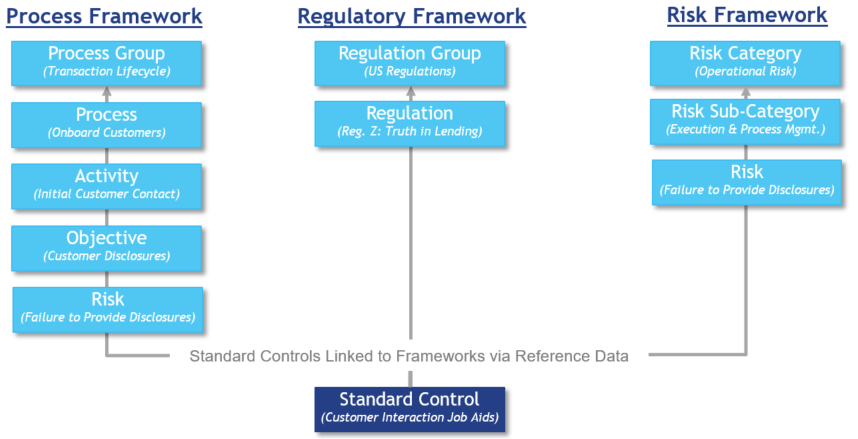 Process Framework

Process Group
(Transaction Lifecycle)

Process
(Onboard Customers)

Activity
(Initial Customer Contact)

Objective
(Customer Disclosures)

Risk
(Failure to Provide Disclosures)

Regulatory Framework

Regulation Group
(US Regulations)

Regulation
(Reg. Z: Truth in Lending)

Risk Framework

Risk Category
(Operational Risk)

Risk Sub-Category
(Execution & Process Mgmt.)

Risk
(Failure to Provide Disclosures)

Standard Controls Linked to Frameworks via Reference Data

Standard Control
(Customer Interaction Job Aids)